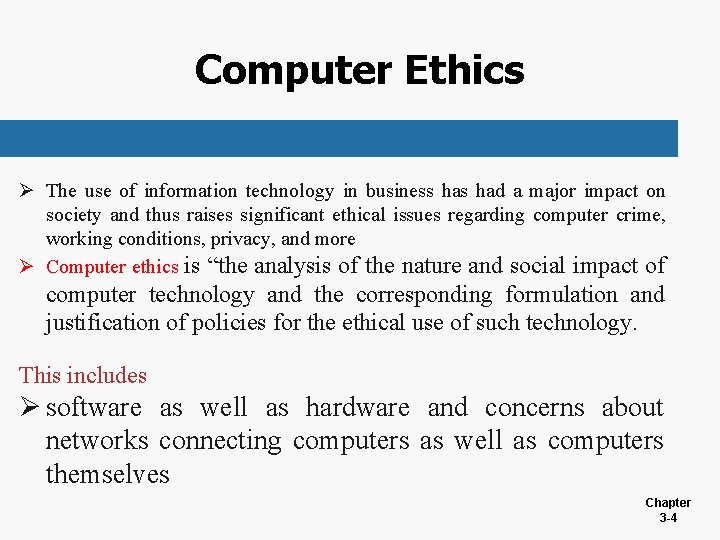 Computer Ethics

➢ The use of information technology in business has had a major impact on society and thus raises significant ethical issues regarding computer crime, working conditions, privacy, and more

➢ Computer ethics is “the analysis of the nature and social impact of computer technology and the corresponding formulation and justification of policies for the ethical use of such technology.

This includes

➢ software as well as hardware and concerns about networks connecting computers as well as computers themselves

Chapter
3-4